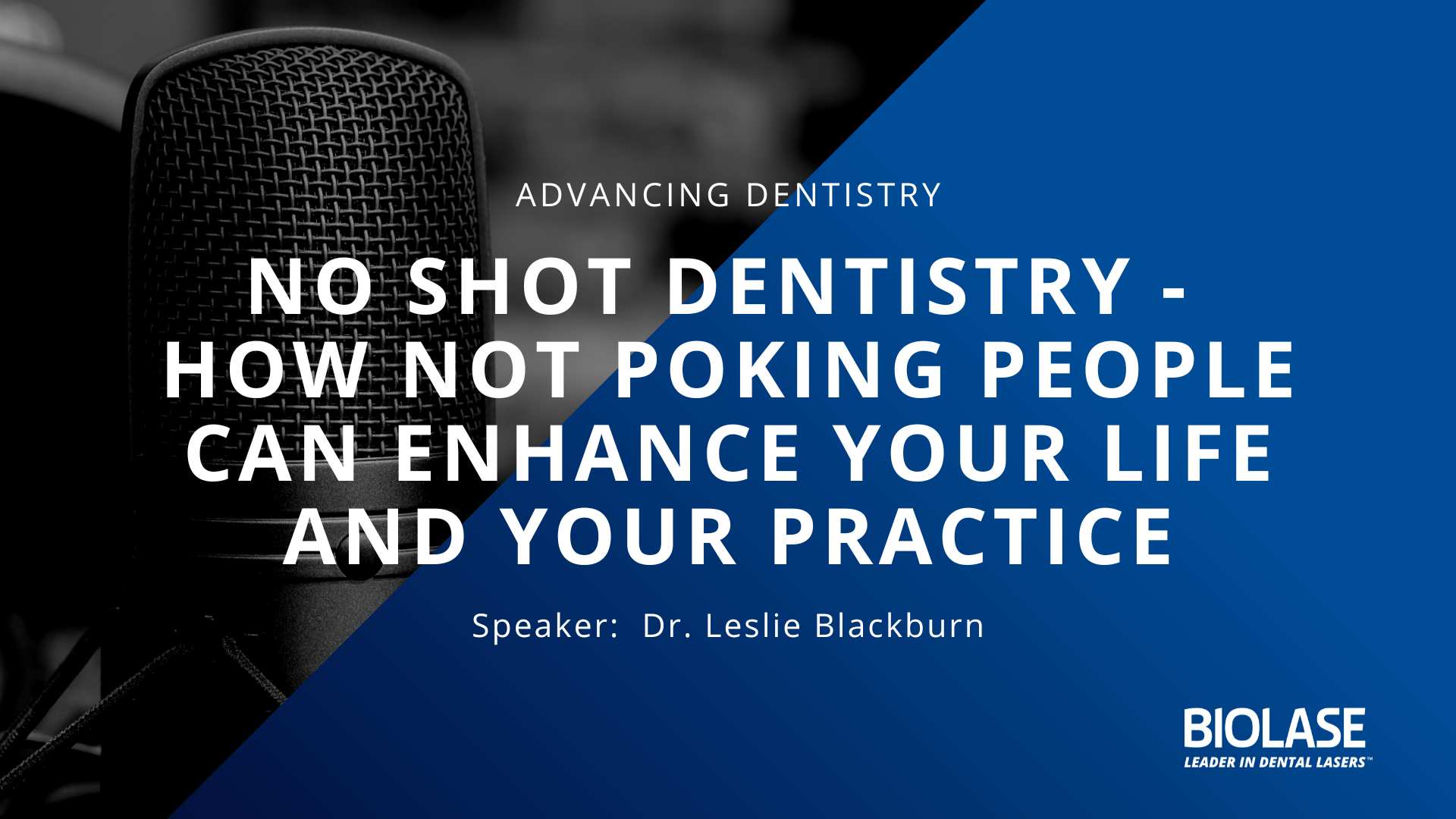 ADVANCING DENTISTRY

NO SHOT DENTISTRY - HOW NOT POKING PEOPLE CAN ENHANCE YOUR LIFE AND YOUR PRACTICE

Speaker: Dr. Leslie Blackburn

BIOLASE
LEADER IN DENTAL LASERS™